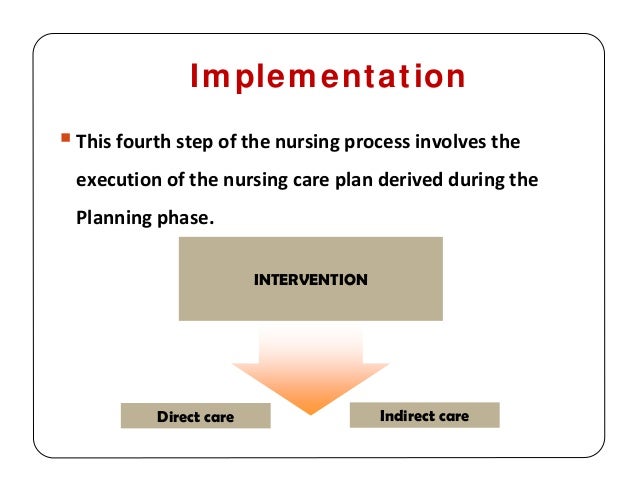 Implementation

This fourth step of the nursing process involves the execution of the nursing care plan derived during the Planning phase.

INTERVENTION

Direct care

Indirect care